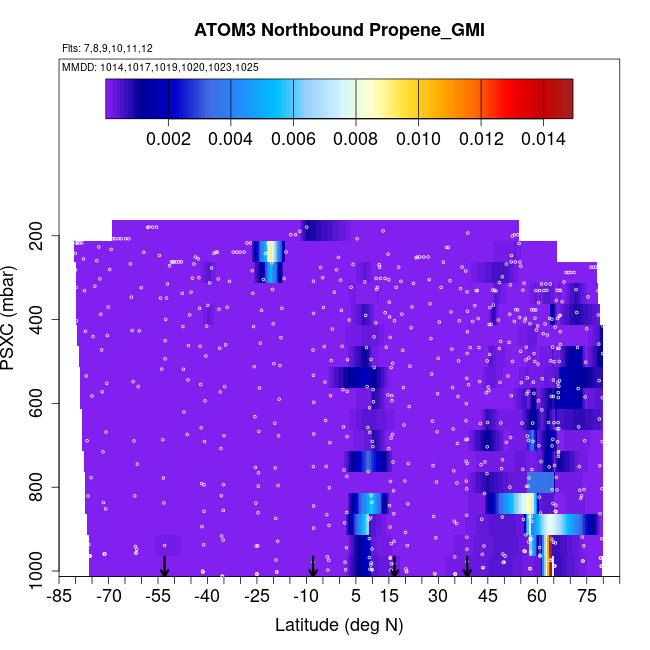 ATOM3 Northbound Propene_GMI

Flts: 7,8,9,10,11,12

MMDD: 1014,1017,1019,1020,1023,1025

0.002 0.004 0.006 0.008 0.010 0.012 0.014

PSXC (mbar)

200
400
600
800
1000

-85 -70 -55 -40 -25 -10 5 15 30 45 60 75

Latitude (deg N)